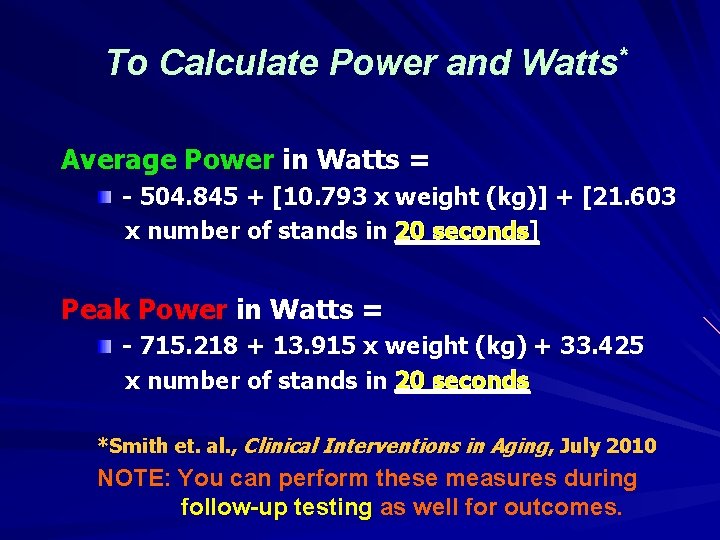 To Calculate Power and Watts*

Average Power in Watts =

- 504.845 + [10.793 x weight (kg)] + [21.603 x number of stands in 20 seconds]

Peak Power in Watts =

- 715.218 + 13.915 x weight (kg) + 33.425 x number of stands in 20 seconds

*Smith et. al., Clinical Interventions in Aging, July 2010

NOTE: You can perform these measures during follow-up testing as well for outcomes.